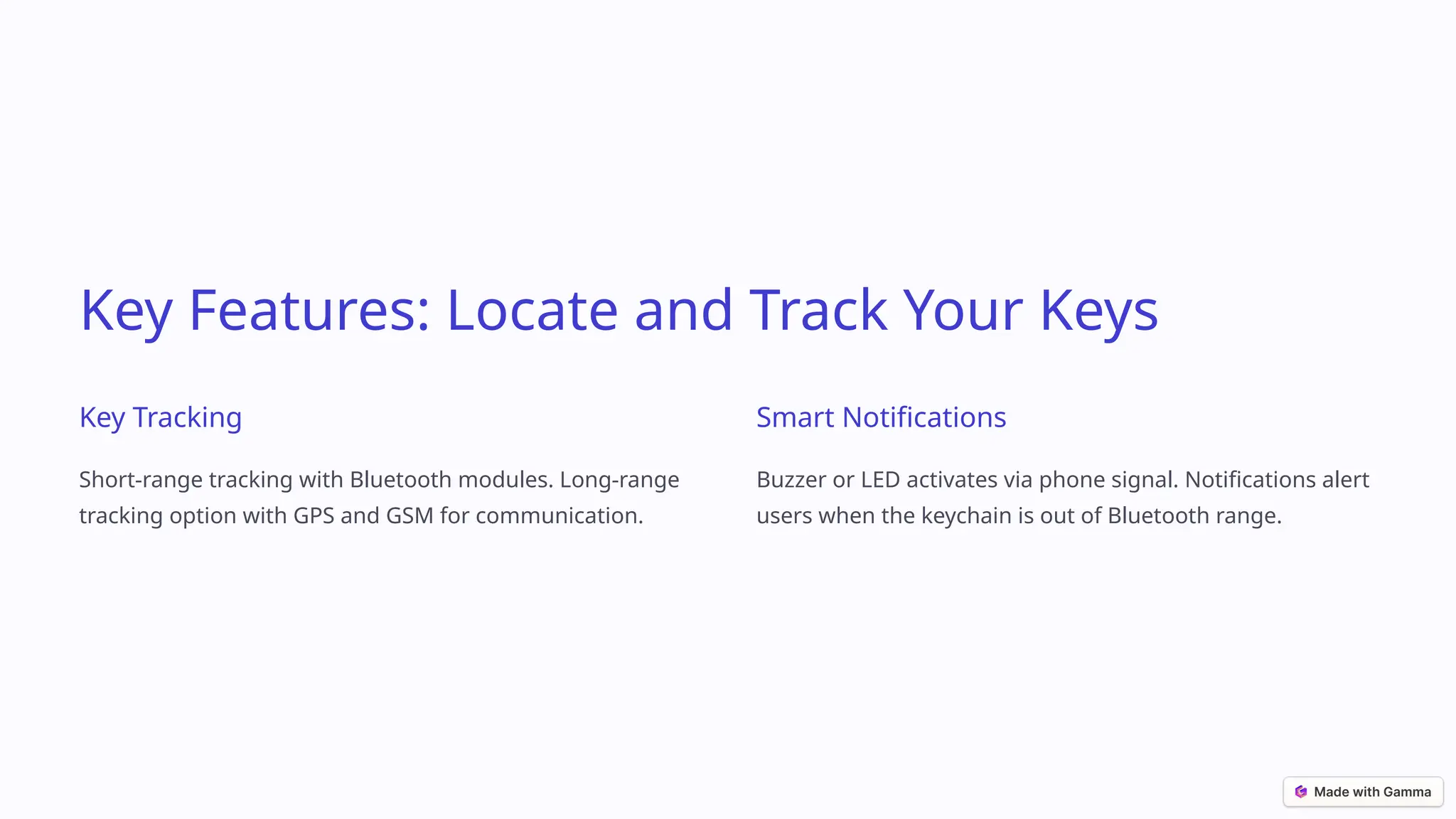 Key Features: Locate and Track Your Keys

Key Tracking

Short-range tracking with Bluetooth modules. Long-range tracking option with GPS and GSM for communication.

Smart Notifications

Buzzer or LED activates via phone signal. Notifications alert users when the keychain is out of Bluetooth range.

Made with Gamma